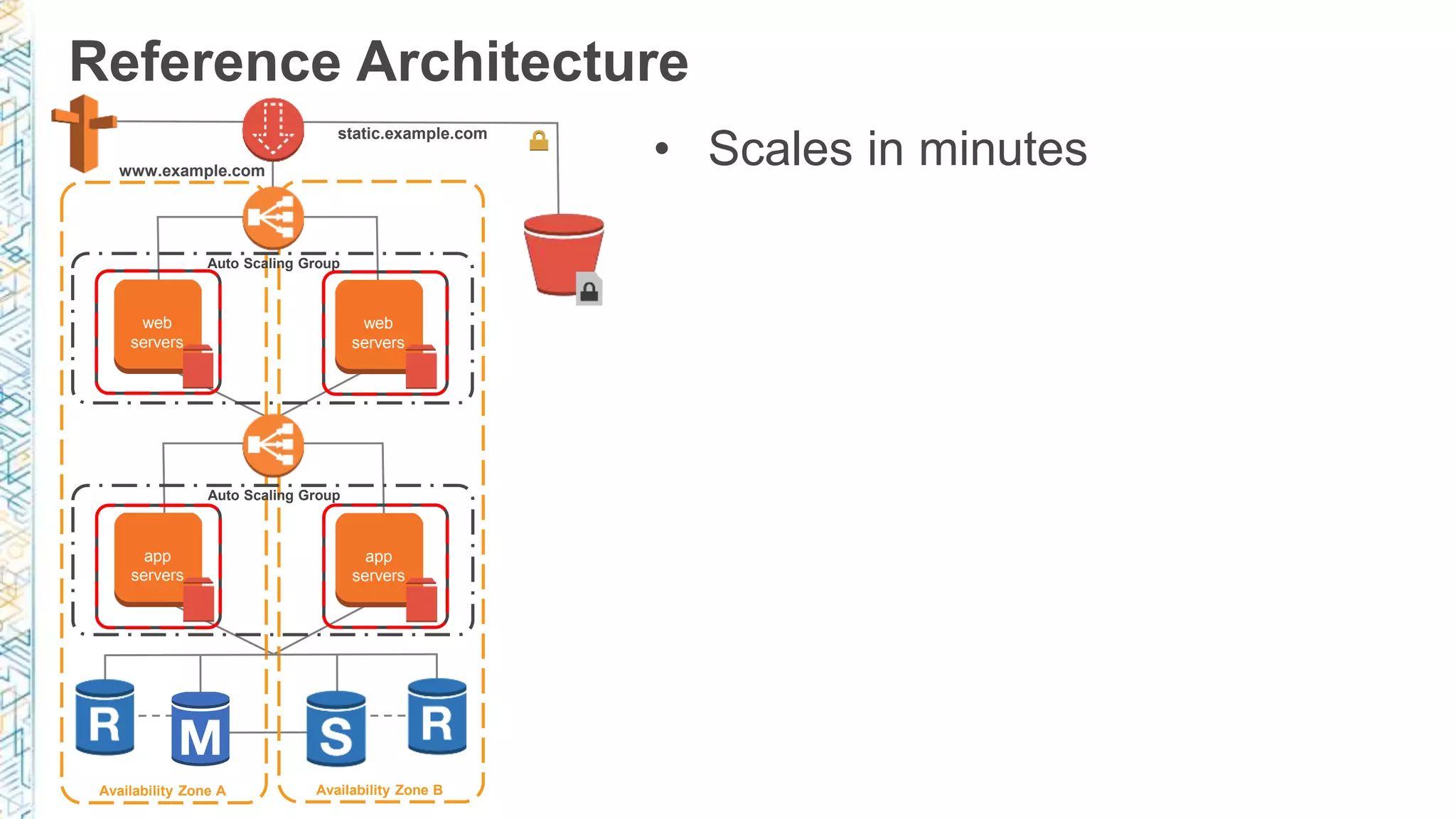 Reference Architecture

static.example.com

www.example.com

Auto Scaling Group

web servers

web servers

Auto Scaling Group

app servers

app servers

R

M

S

R

Availability Zone A

Availability Zone B

• Scales in minutes